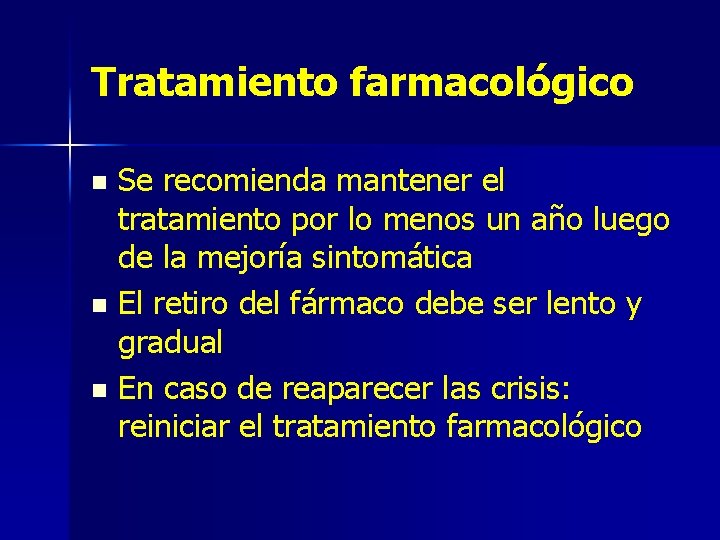 Tratamiento farmacológico

- Se recomienda mantener el tratamiento por lo menos un año luego de la mejoría sintomática
- El retiro del fármaco debe ser lento y gradual
- En caso de reaparecer las crisis: reiniciar el tratamiento farmacológico